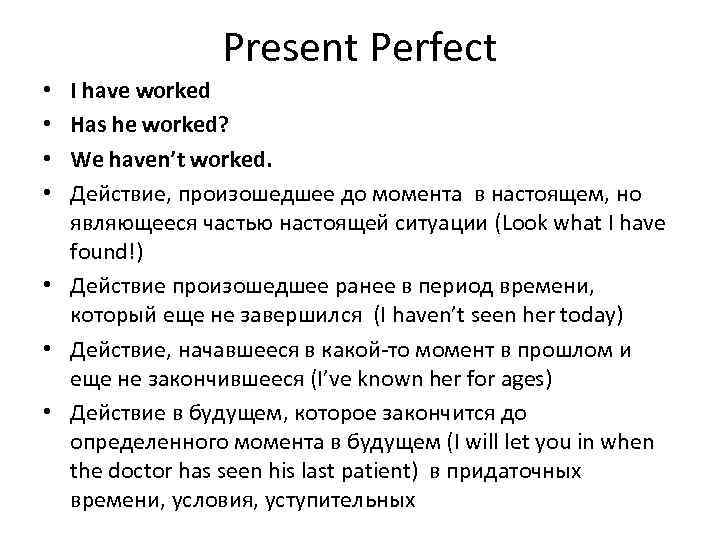 Present Perfect

• I have worked
• Has he worked?
• We haven't worked.
• Действие, произошедшее до момента в настоящем, но являющееся частью настоящей ситуации (Look what I have found!)
• Действие произошедшее ранее в период времени, который еще не завершился (I haven't seen her today)
• Действие, начавшееся в какой-то момент в прошлом и еще не закончившееся (I've known her for ages)
• Действие в будущем, которое закончится до определенного момента в будущем (I will let you in when the doctor has seen his last patient) в придаточных времени, условия, уступительных